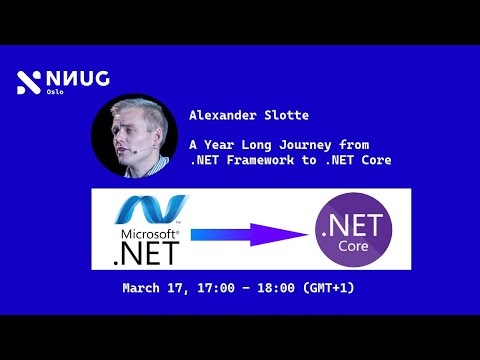 NNUG
Oslo

Alexander Slotte

A Year Long Journey from .NET Framework to .NET Core

Microsoft®
.NET

.NET
Core

March 17, 17:00 – 18:00 (GMT+1)